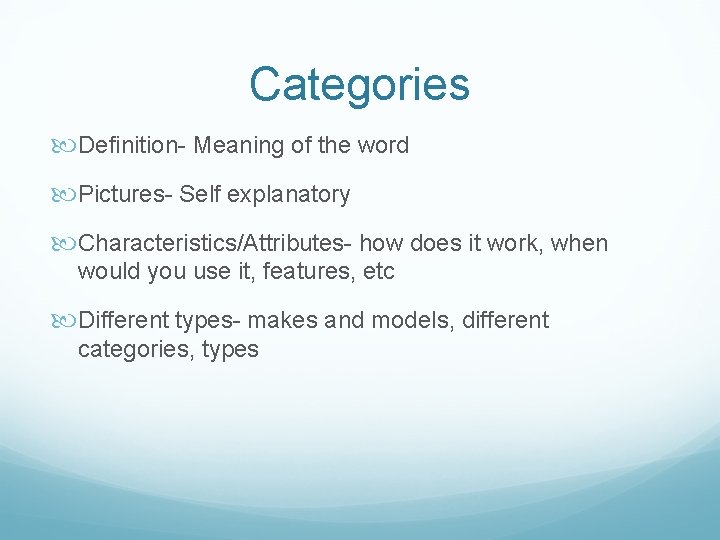 Categories

Definition- Meaning of the word

Pictures- Self explanatory

Characteristics/Attributes- how does it work, when would you use it, features, etc

Different types- makes and models, different categories, types